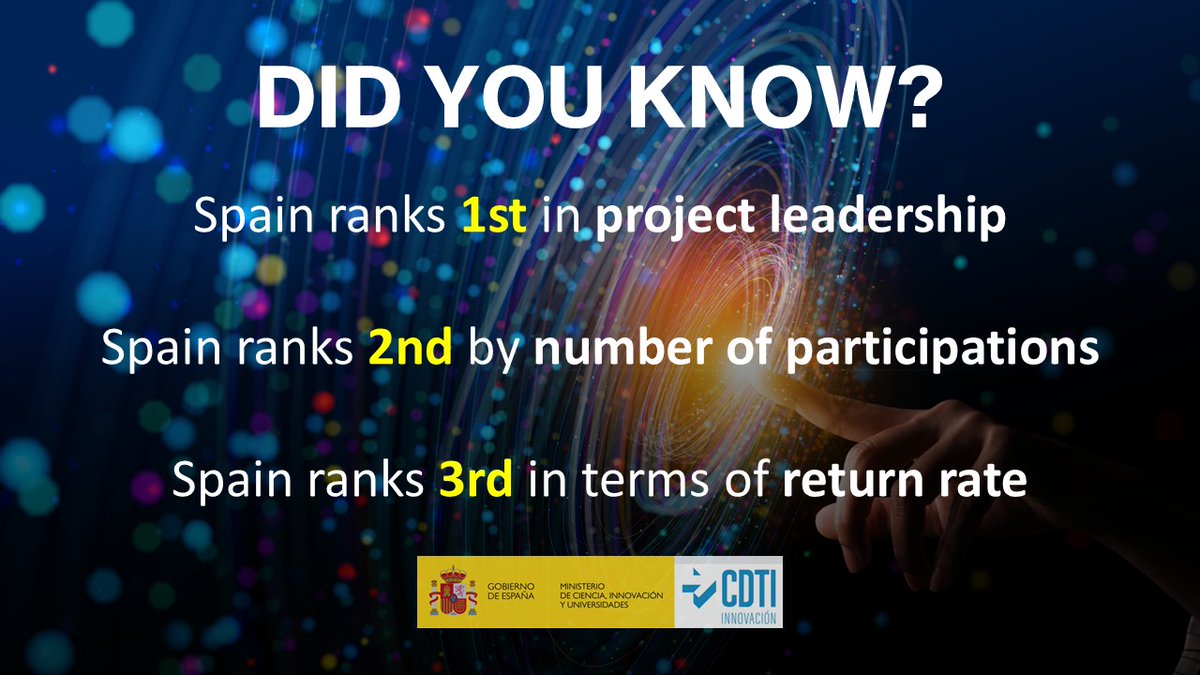 DID YOU KNOW?

Spain ranks 1st in project leadership

Spain ranks 2nd by number of participations

Spain ranks 3rd in terms of return rate

GOBIERNO DE ESPAÑA

MINISTERIO DE CIENCIA, INNOVACIÓN Y UNIVERSIDADES

CDTI INNOVACIÓN